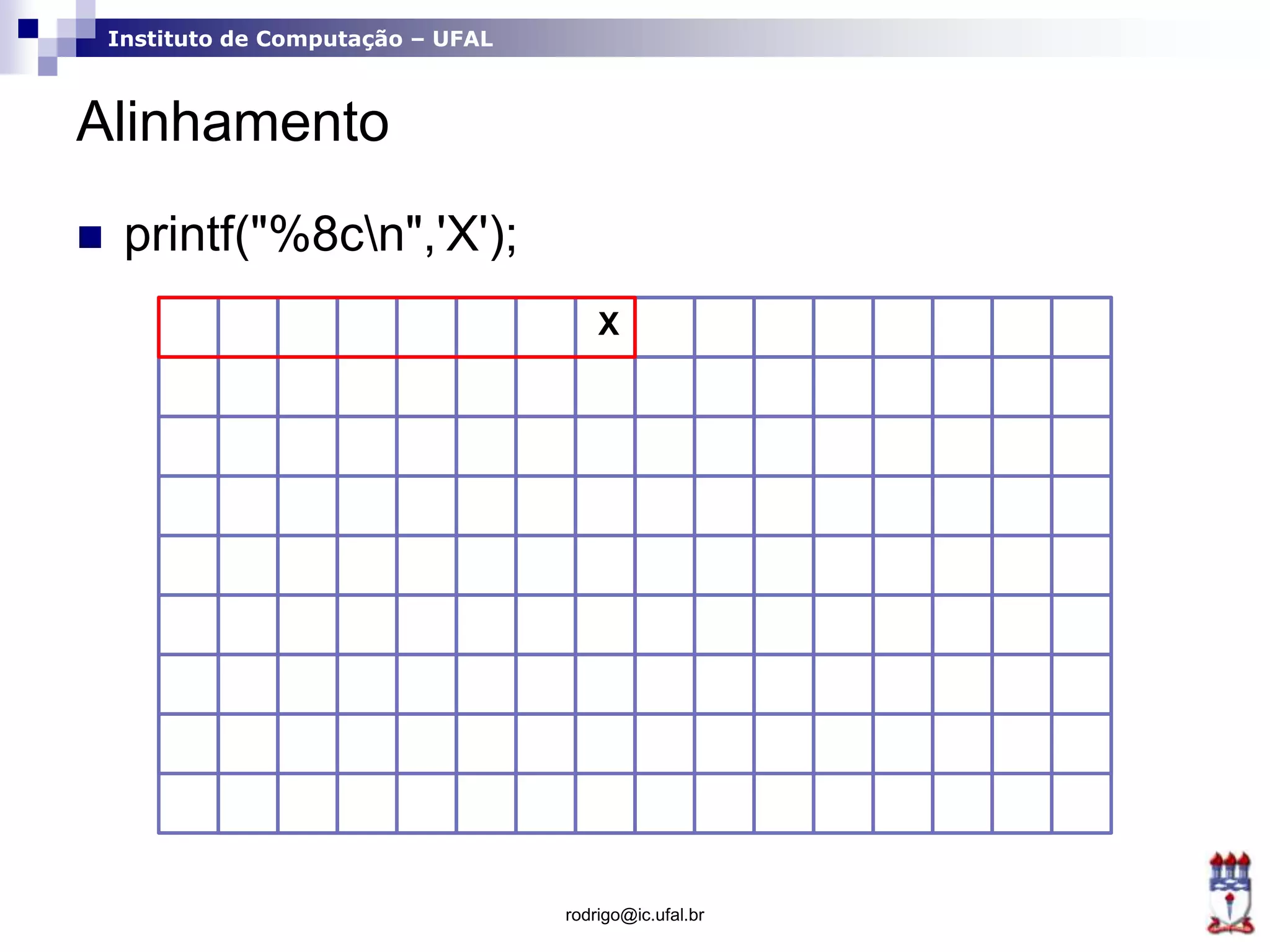 Instituto de Computação – UFAL

Alinhamento

printf("%8c\n",'X');

X

rodrigo@ic.ufal.br